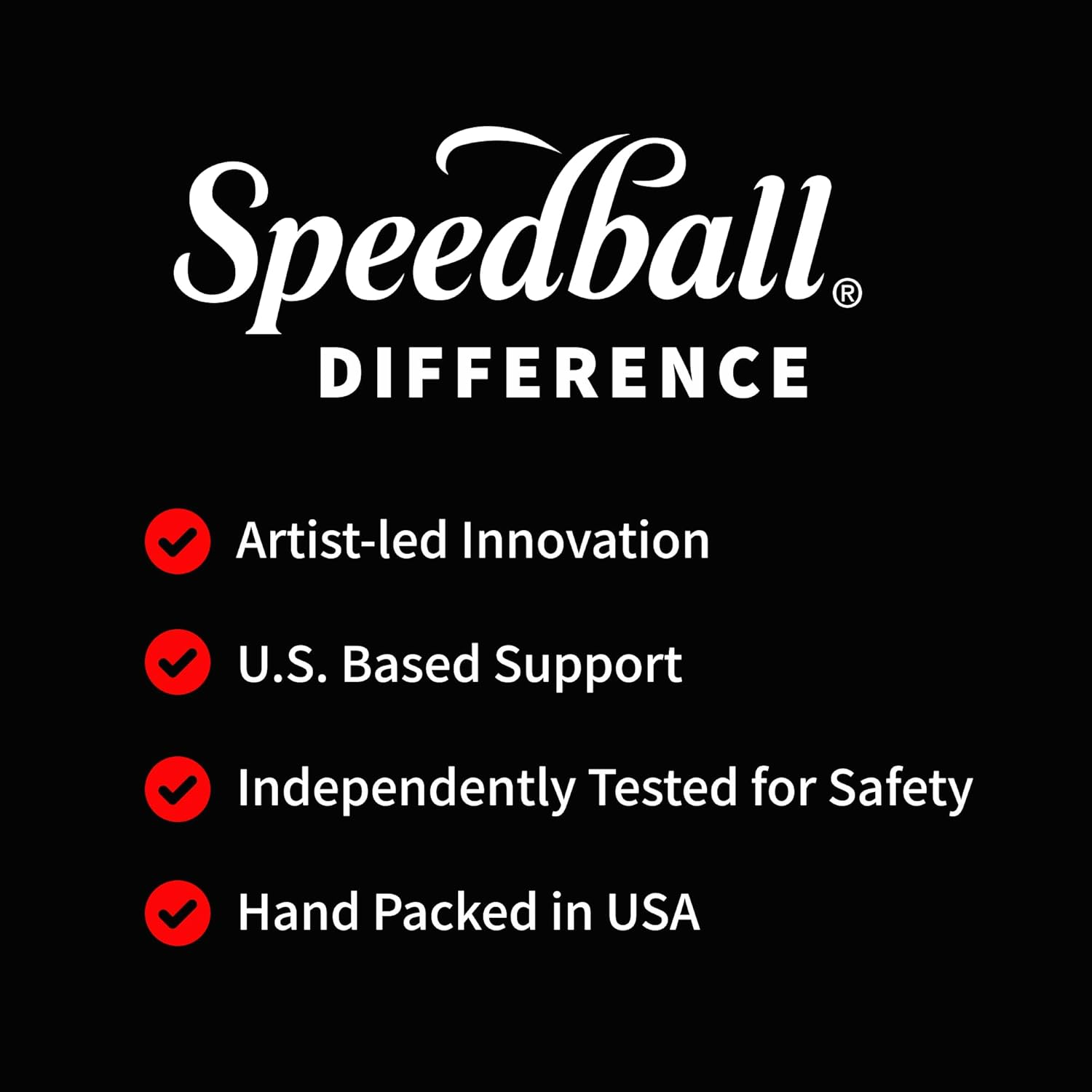 Speedball®
DIFFERENCE

Artist-led Innovation

U.S. Based Support

Independently Tested for Safety

Hand Packed in USA